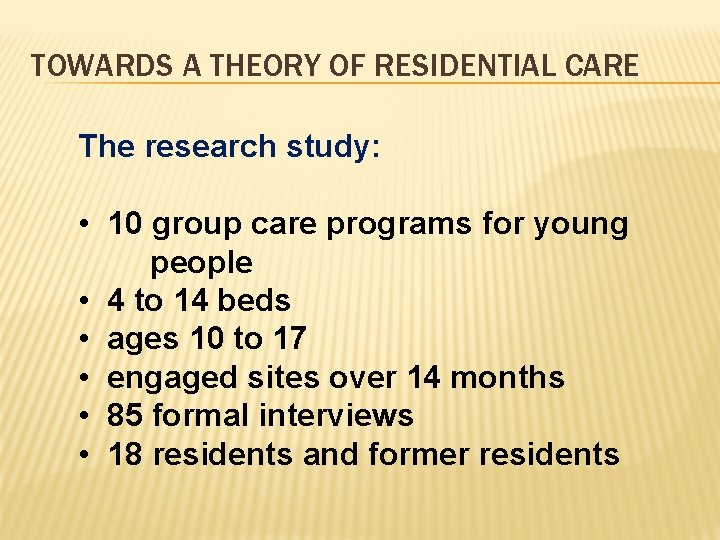 TOWARDS A THEORY OF RESIDENTIAL CARE

The research study:

• 10 group care programs for young people
• 4 to 14 beds
• ages 10 to 17
• engaged sites over 14 months
• 85 formal interviews
• 18 residents and former residents